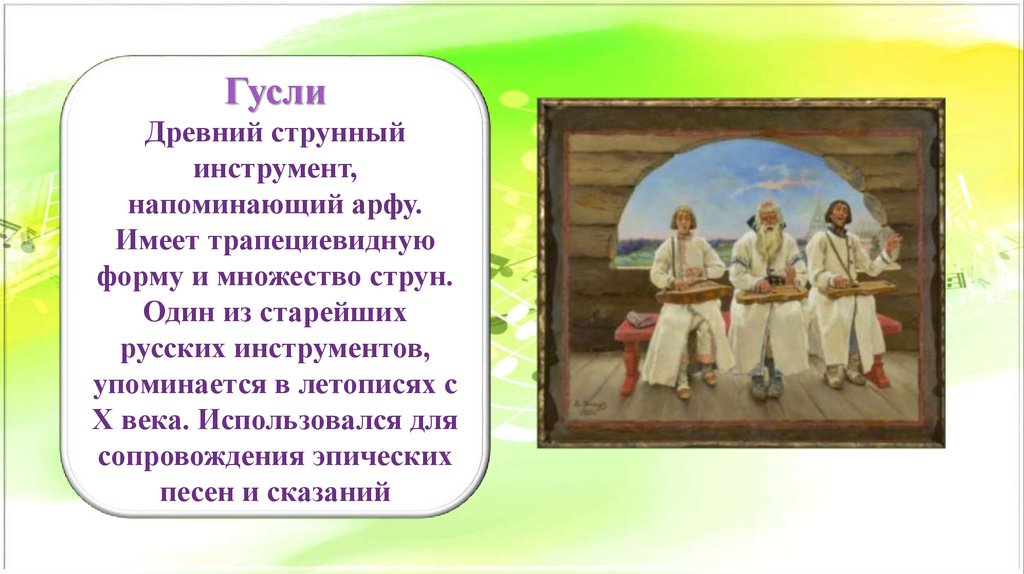 Гусли

Древний струнный инструмент, напоминающий арфу. Имеет трапециевидную форму и множество струн. Один из старейших русских инструментов, упоминается в летописях с X века. Использовался для сопровождения эпических песен и сказаний